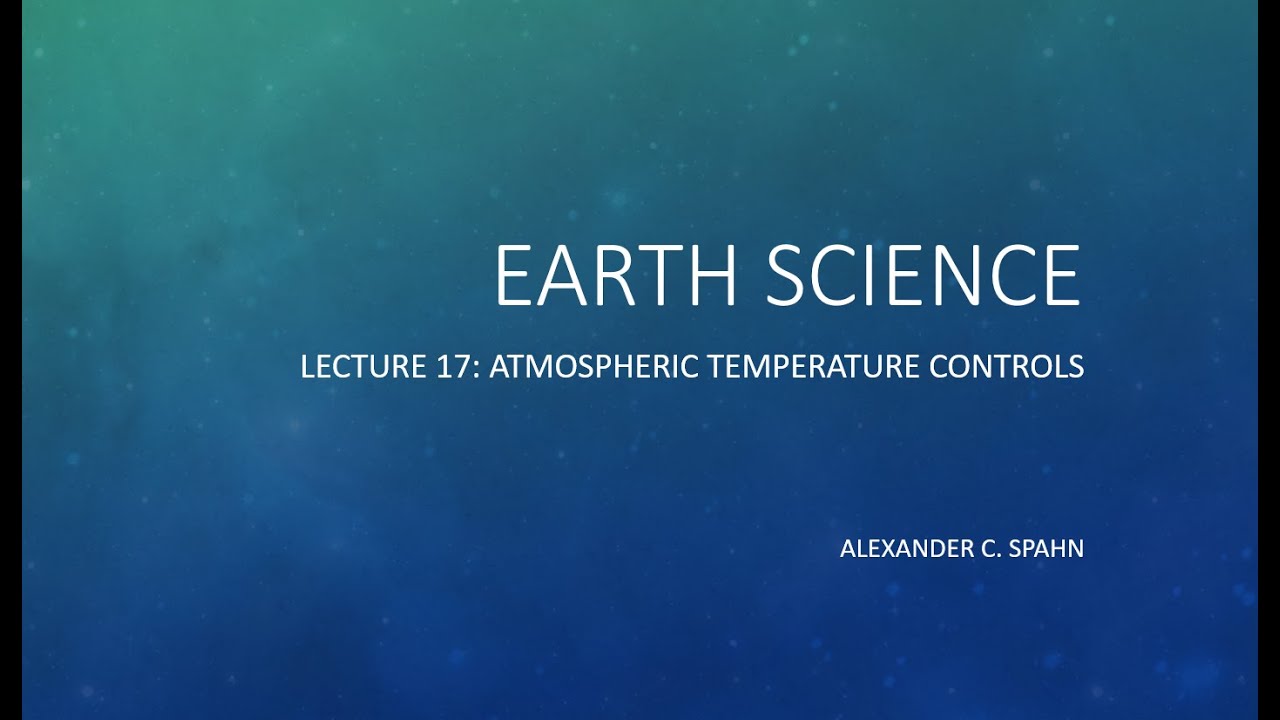 EARTH SCIENCE

LECTURE 17: ATMOSPHERIC TEMPERATURE CONTROLS

ALEXANDER C. SPAHN